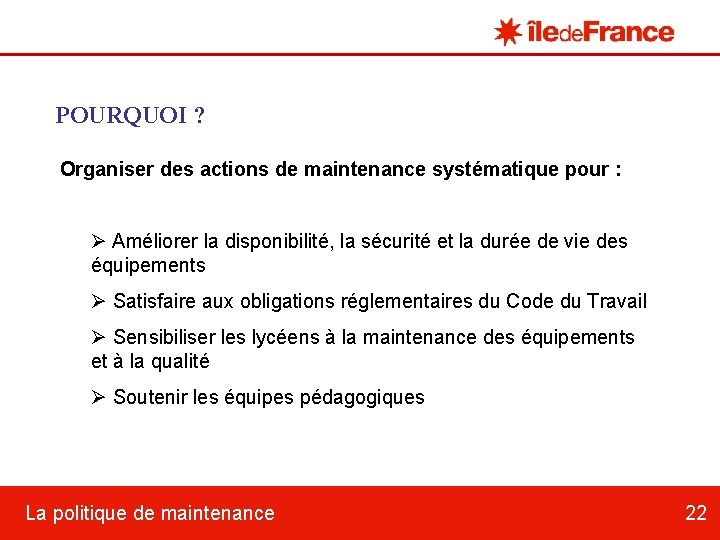 îledeFrance

POURQUOI ?

Organiser des actions de maintenance systématique pour :

➢ Améliorer la disponibilité, la sécurité et la durée de vie des équipements

➢ Satisfaire aux obligations réglementaires du Code du Travail

➢ Sensibiliser les lycéens à la maintenance des équipements et à la qualité

➢ Soutenir les équipes pédagogiques

La politique de maintenance

22